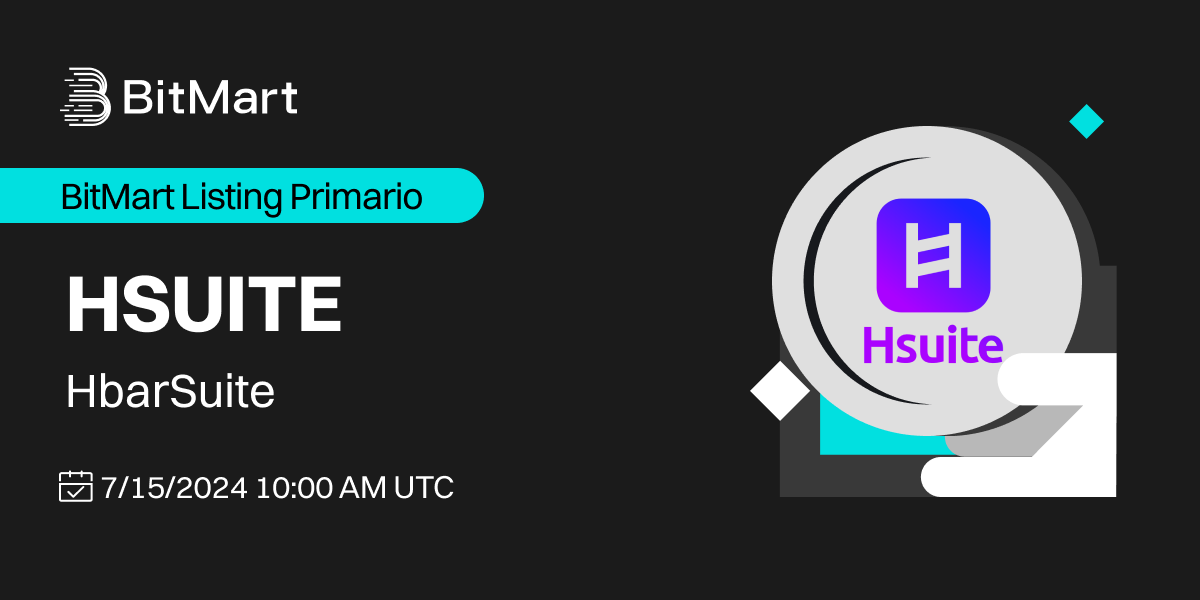 BitMart

BitMart Listing Primario

HSUITE

HbarSuite

7/15/2024 10:00 AM UTC

Hsuite